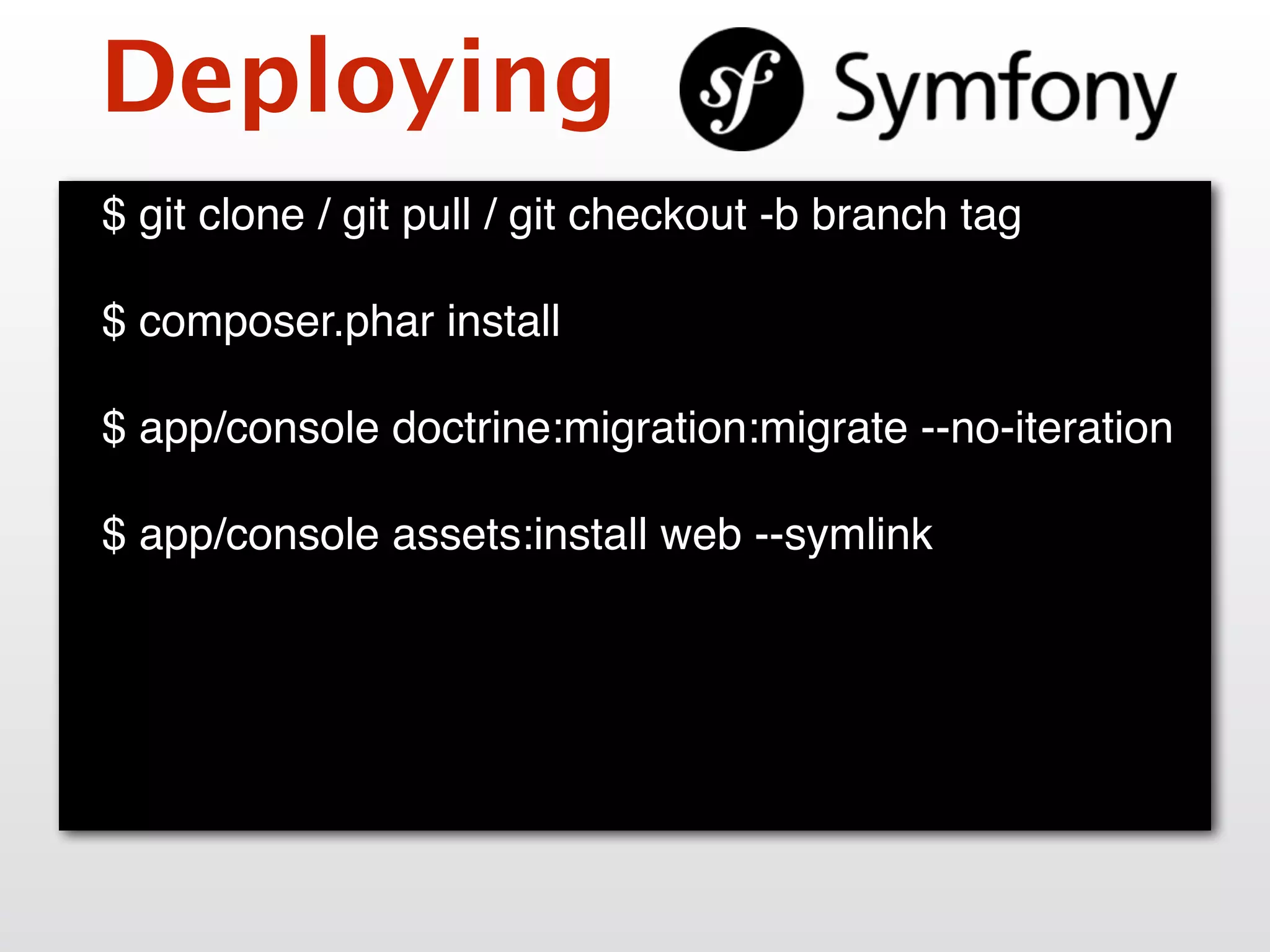 Deploying sf Symfony

\$ git clone / git pull / git checkout -b branch tag

\$ composer.phar install

\$ app/console doctrine:migration:migrate --no-iteration

\$ app/console assets:install web --symlink